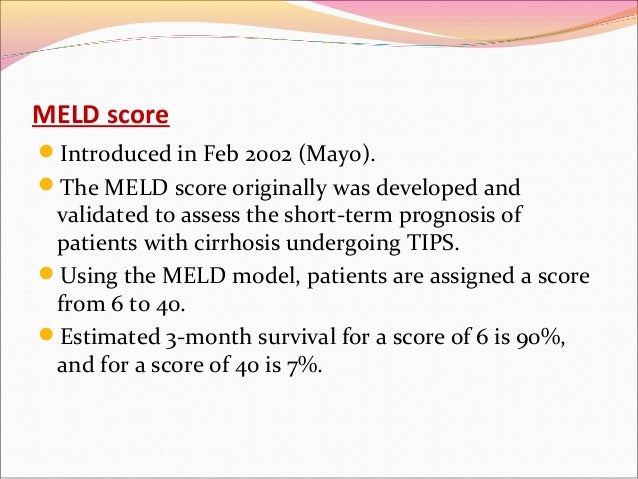 MELD score

Introduced in Feb 2002 (Mayo).

The MELD score originally was developed and validated to assess the short-term prognosis of patients with cirrhosis undergoing TIPS.

Using the MELD model, patients are assigned a score from 6 to 40.

Estimated 3-month survival for a score of 6 is 90%, and for a score of 40 is 7%.